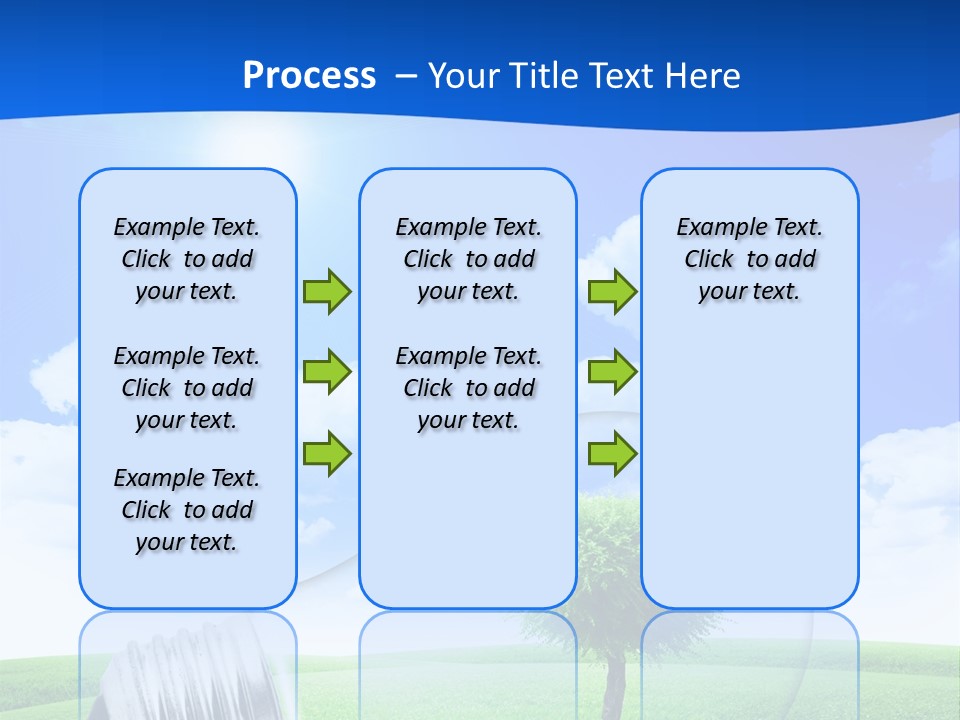 Process – Your Title Text Here

Example Text. Click to add your text.

Example Text. Click to add your text.

Example Text. Click to add your text.

Example Text. Click to add your text.

Example Text. Click to add your text.

Example Text. Click to add your text.